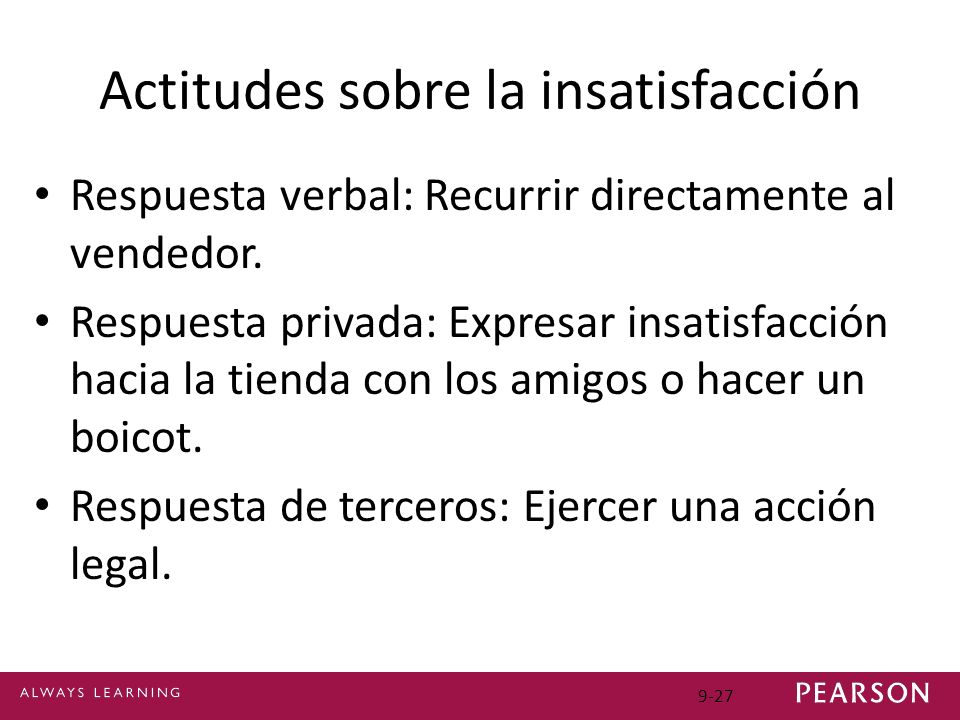 Actitudes sobre la insatisfacción

• Respuesta verbal: Recurrir directamente al vendedor.
• Respuesta privada: Expresar insatisfacción hacia la tienda con los amigos o hacer un boicot.
• Respuesta de terceros: Ejercer una acción legal.

ALWAYS LEARNING
9-27
PEARSON